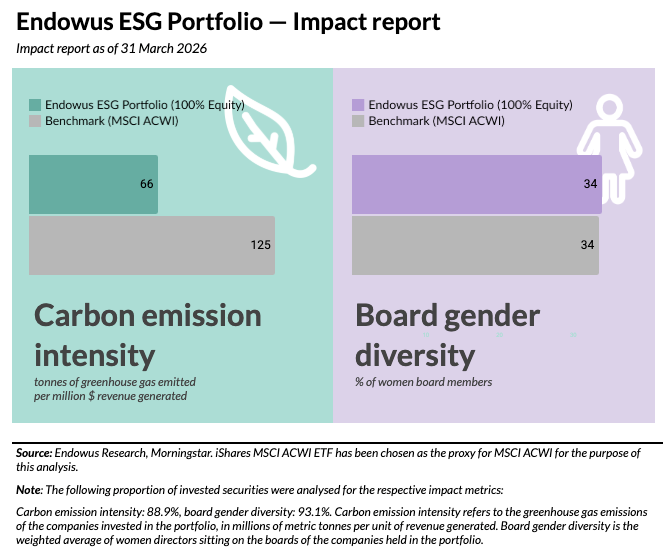 Endowus ESG Portfolio — Impact report

Impact report as of 31 March 2026

Endowus ESG Portfolio (100% Equity)
Benchmark (MSCI ACWI)

66

125

Carbon emission intensity

tonnes of greenhouse gas emitted per million $ revenue generated

Endowus ESG Portfolio (100% Equity)
Benchmark (MSCI ACWI)

34

34

Board gender diversity

% of women board members

Source: Endowus Research, Morningstar. iShares MSCI ACWI ETF has been chosen as the proxy for MSCI ACWI for the purpose of this analysis.

Note: The following proportion of invested securities were analysed for the respective impact metrics:

Carbon emission intensity: 88.9%, board gender diversity: 93.1%. Carbon emission intensity refers to the greenhouse gas emissions of the companies invested in the portfolio, in millions of metric tonnes per unit of revenue generated. Board gender diversity is the weighted average of women directors sitting on the boards of the companies held in the portfolio.